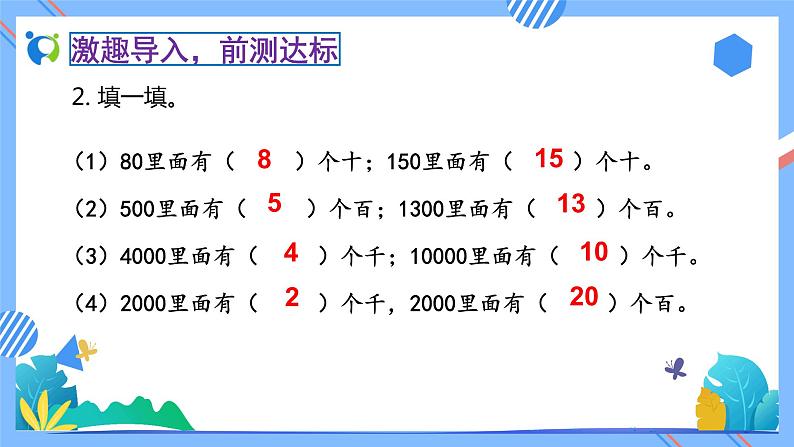 激趣导入，前测达标

2. 填一填。

（1）80里面有（ 8 ）个十；150里面有（ 15 ）个十。

（2）500里面有（ 5 ）个百；1300里面有（ 13 ）个百。

（3）4000里面有（ 4 ）个千；10000里面有（ 10 ）个千。

（4）2000里面有（ 2 ）个千，2000里面有（ 20 ）个百。